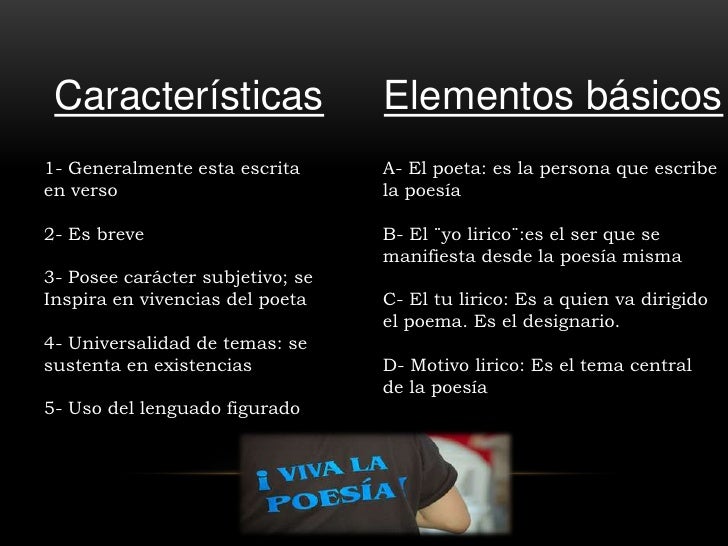 Características

1- Generalmente esta escrita en verso

2- Es breve

3- Posee carácter subjetivo; se Inspira en vivencias del poeta

4- Universalidad de temas: se sustenta en existencias

5- Uso del lenguado figurado

Elementos básicos

A- El poeta: es la persona que escribe la poesía

B- El ¨yo lirico¨:es el ser que se manifiesta desde la poesía misma

C- El tu lirico: Es a quien va dirigido el poema. Es el designario.

D- Motivo lirico: Es el tema central de la poesía

¡ VIVA LA POESÍA !